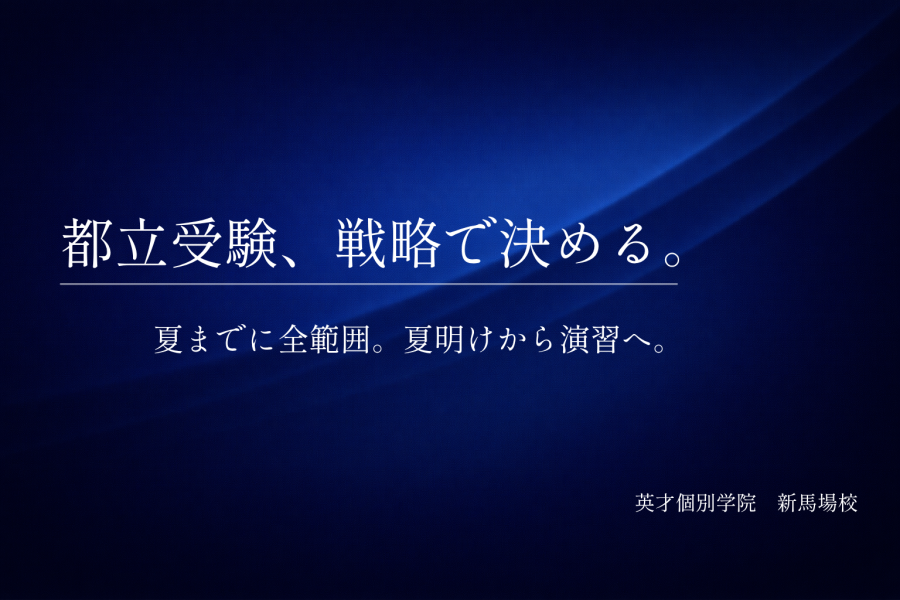 都立受験、戦略で決める。

夏までに全範囲。夏明けから演習へ。

英才個別学院　新馬場校